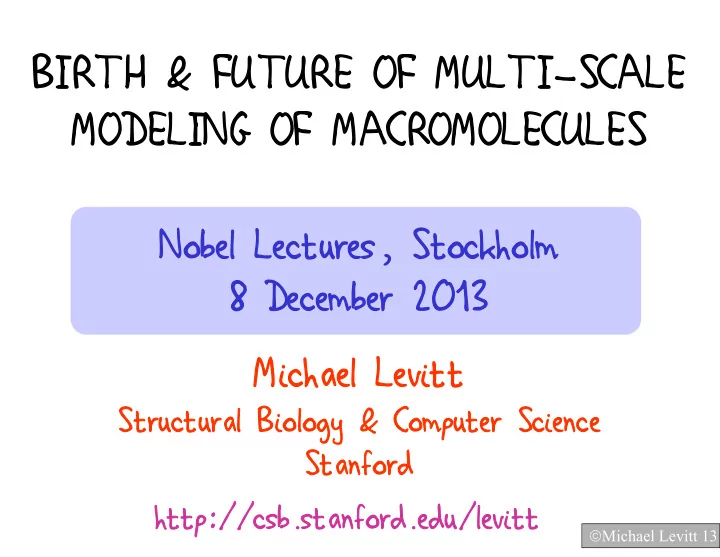 BIRTH & FUTURE OF MULTI-SCALE MODELING OF MACROMOLECULES

Nobel Lectures, Stockholm
8 December 2013

Michael Levitt
Structural Biology & Computer Science
Stanford

http://csb.stanford.edu/levitt

©Michael Levitt 13